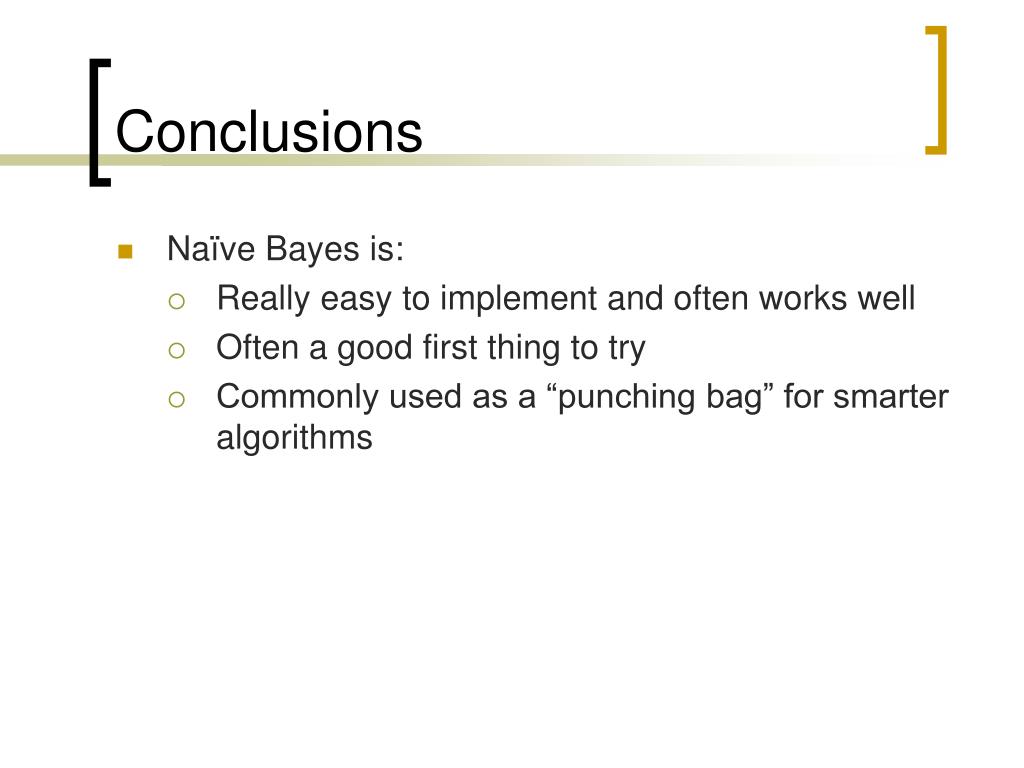 Conclusions

Naïve Bayes is:
Really easy to implement and often works well
Often a good first thing to try
Commonly used as a “punching bag” for smarter algorithms